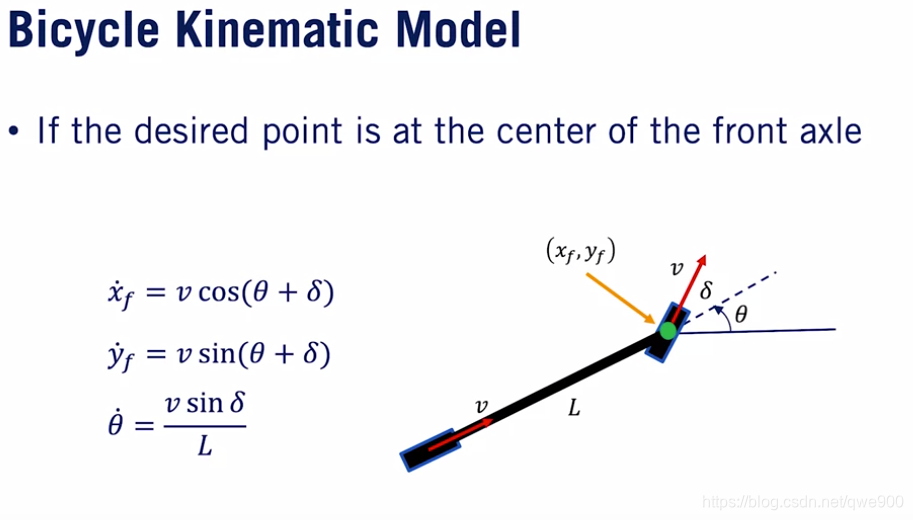 Bicycle Kinematic Model

• If the desired point is at the center of the front axle

$\dot{x}_f = v\cos(\theta + \delta)$

$\dot{y}_f = v\sin(\theta + \delta)$

$\dot{\theta} = \frac{v\sin\delta}{L}$

$(x_f, y_f)$

$v$

$\delta$

$\theta$

$v$

$L$

https://blog.csdn.net/qwe900